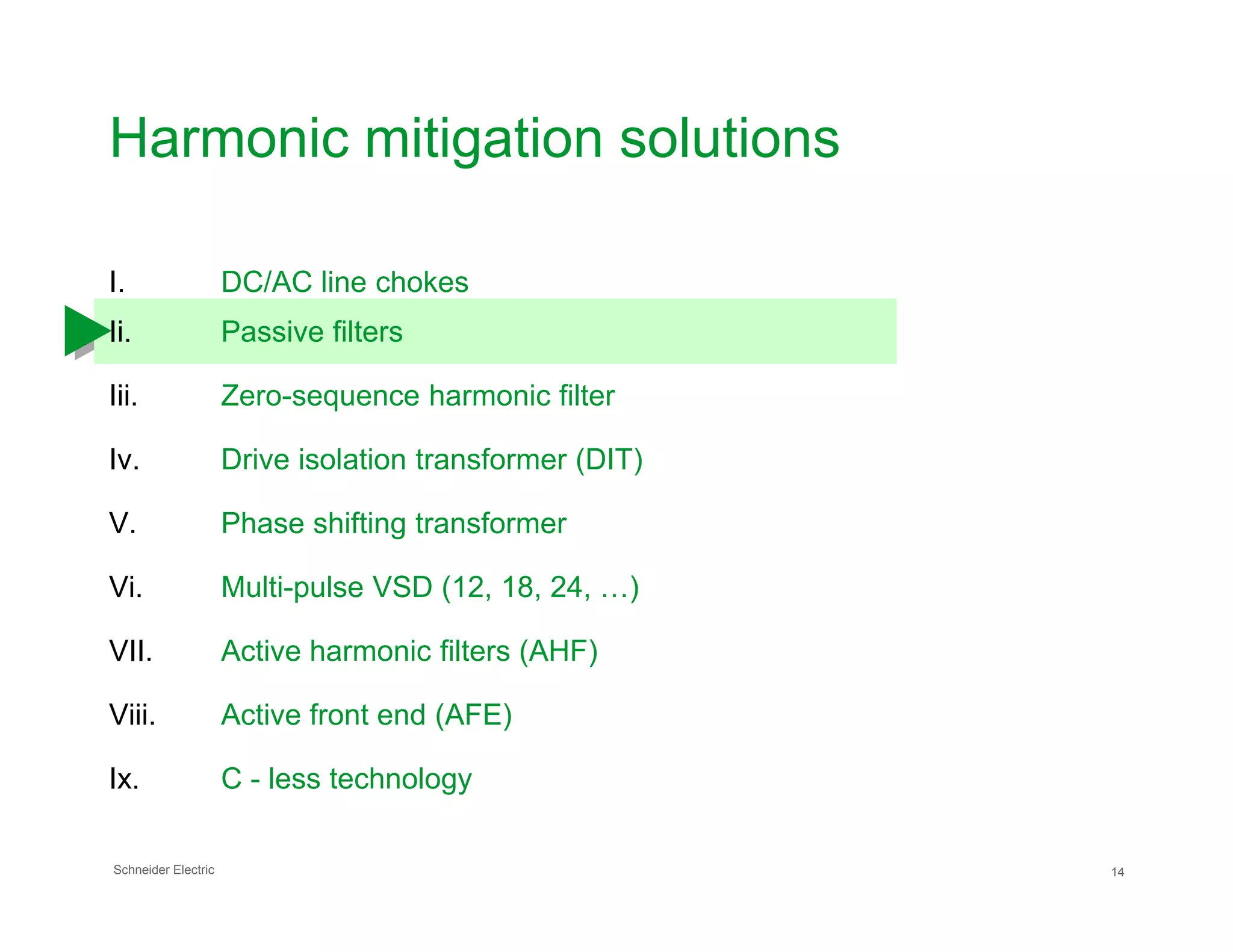 Harmonic mitigation solutions

I. DC/AC line chokes

Ii. Passive filters

Iii. Zero-sequence harmonic filter

Iv. Drive isolation transformer (DIT)

V. Phase shifting transformer

Vi. Multi-pulse VSD (12, 18, 24, …)

VII. Active harmonic filters (AHF)

Viii. Active front end (AFE)

Ix. C - less technology

Schneider Electric

14